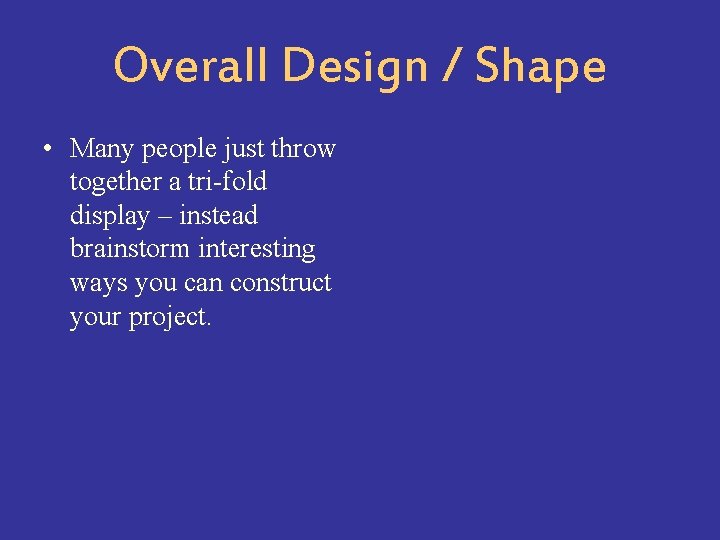 Overall Design / Shape

• Many people just throw together a tri-fold display – instead brainstorm interesting ways you can construct your project.